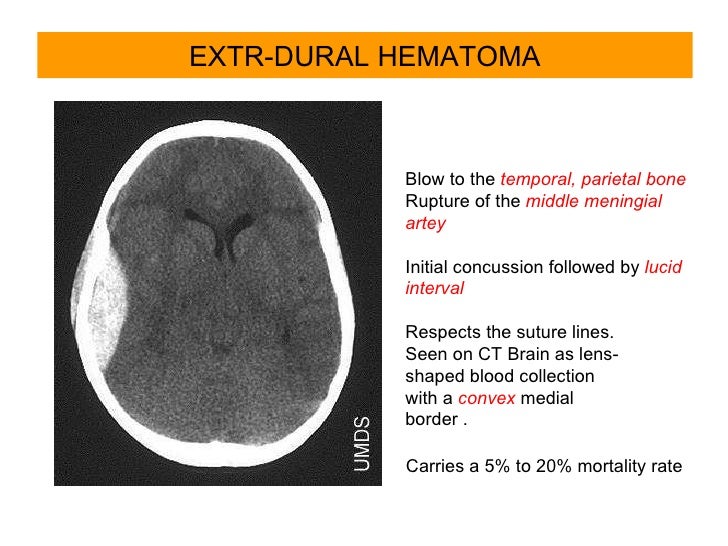 EXTR-DURAL HEMATOMA

UMDS

Blow to the temporal, parietal bone
Rupture of the middle meningial artey

Initial concussion followed by lucid interval

Respects the suture lines.
Seen on CT Brain as lens-shaped blood collection with a convex medial border .

Carries a 5% to 20% mortality rate